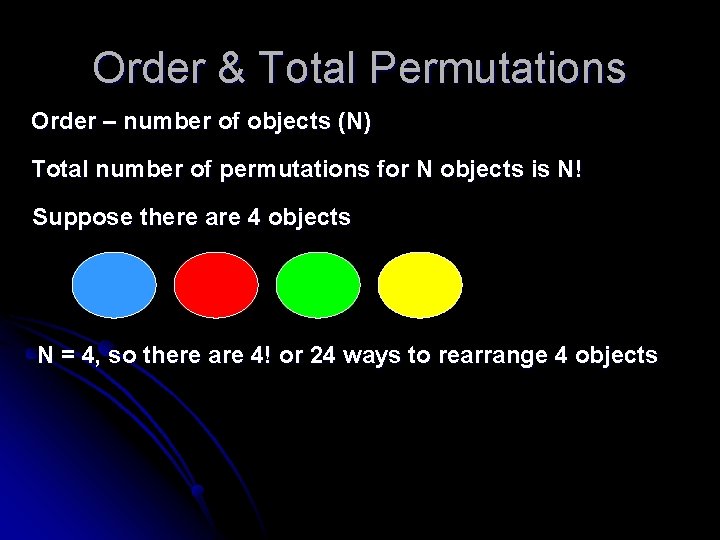 Order & Total Permutations

Order – number of objects (N)

Total number of permutations for N objects is N!

Suppose there are 4 objects

N = 4, so there are 4! or 24 ways to rearrange 4 objects